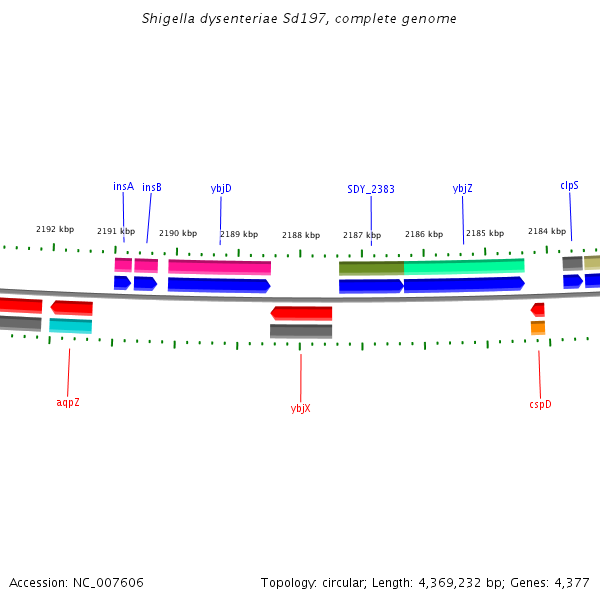 Shigella dysenteriae Sd197, complete genome

insA insB ybjD SDY_2383 ybjZ clpS

2192 kbp 2191 kbp 2190 kbp 2189 kbp 2188 kbp 2187 kbp 2186 kbp 2185 kbp 2184 kbp

aqpZ ybjX cspD

Accession: NC_007606

Topology: circular; Length: 4,369,232 bp; Genes: 4,377